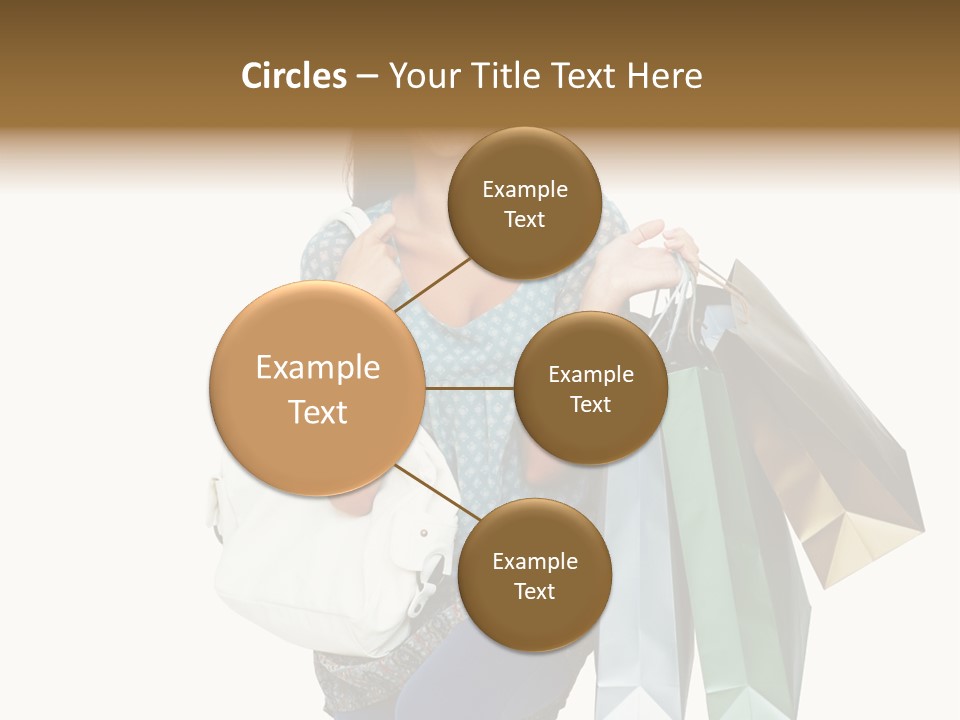 Circles – Your Title Text Here

Example Text

Example Text

Example Text

Example Text